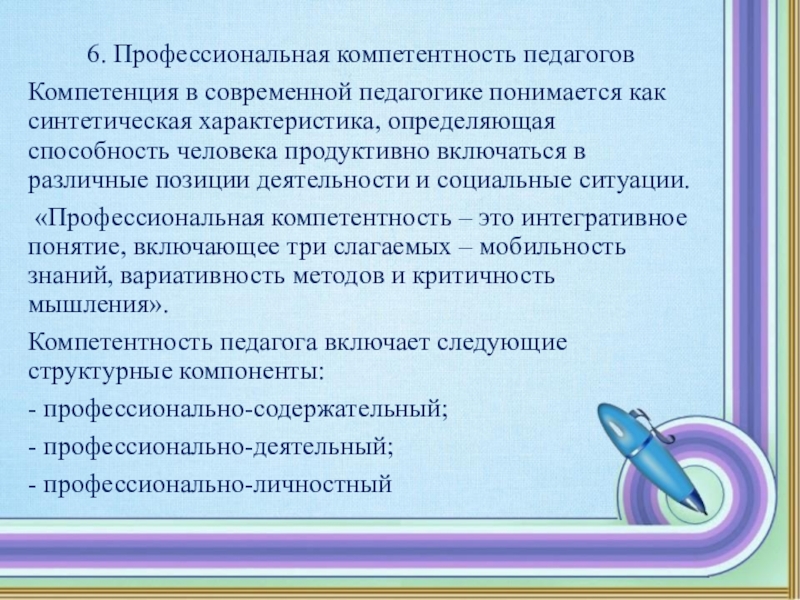 6. Профессиональная компетентность педагогов

Компетенция в современной педагогике понимается как синтетическая характеристика, определяющая способность человека продуктивно включаться в различные позиции деятельности и социальные ситуации.

«Профессиональная компетентность – это интегративное понятие, включающее три слагаемых – мобильность знаний, вариативность методов и критичность мышления».

Компетентность педагога включает следующие структурные компоненты:

- профессионально-содержательный;

- профессионально-деятельный;

- профессионально-личностный